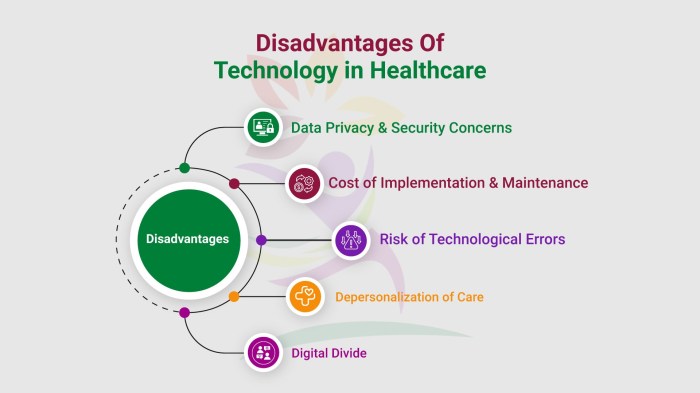 Disadvantages Of
Technology in Healthcare

Disadvantages

Data Privacy & Security Concerns

Cost of Implementation & Maintenance

Risk of Technological Errors

Depersonalization of Care

Digital Divide